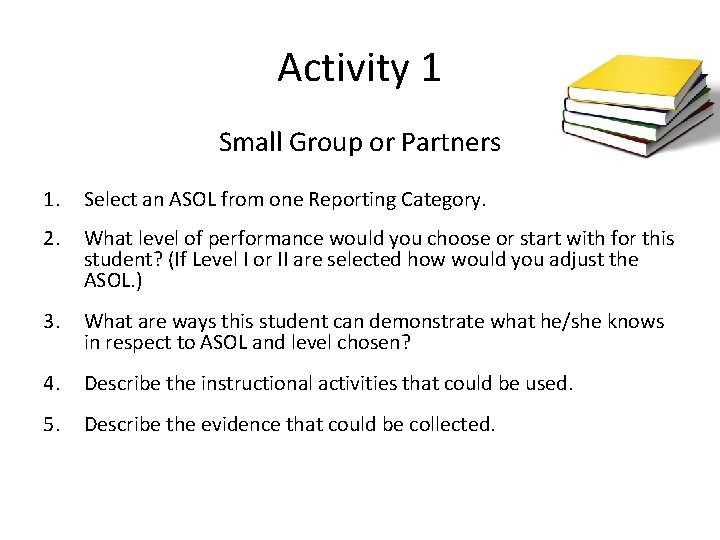 Activity 1

Small Group or Partners

1. Select an ASOL from one Reporting Category.

2. What level of performance would you choose or start with for this student? (If Level I or II are selected how would you adjust the ASOL.)

3. What are ways this student can demonstrate what he/she knows in respect to ASOL and level chosen?

4. Describe the instructional activities that could be used.

5. Describe the evidence that could be collected.